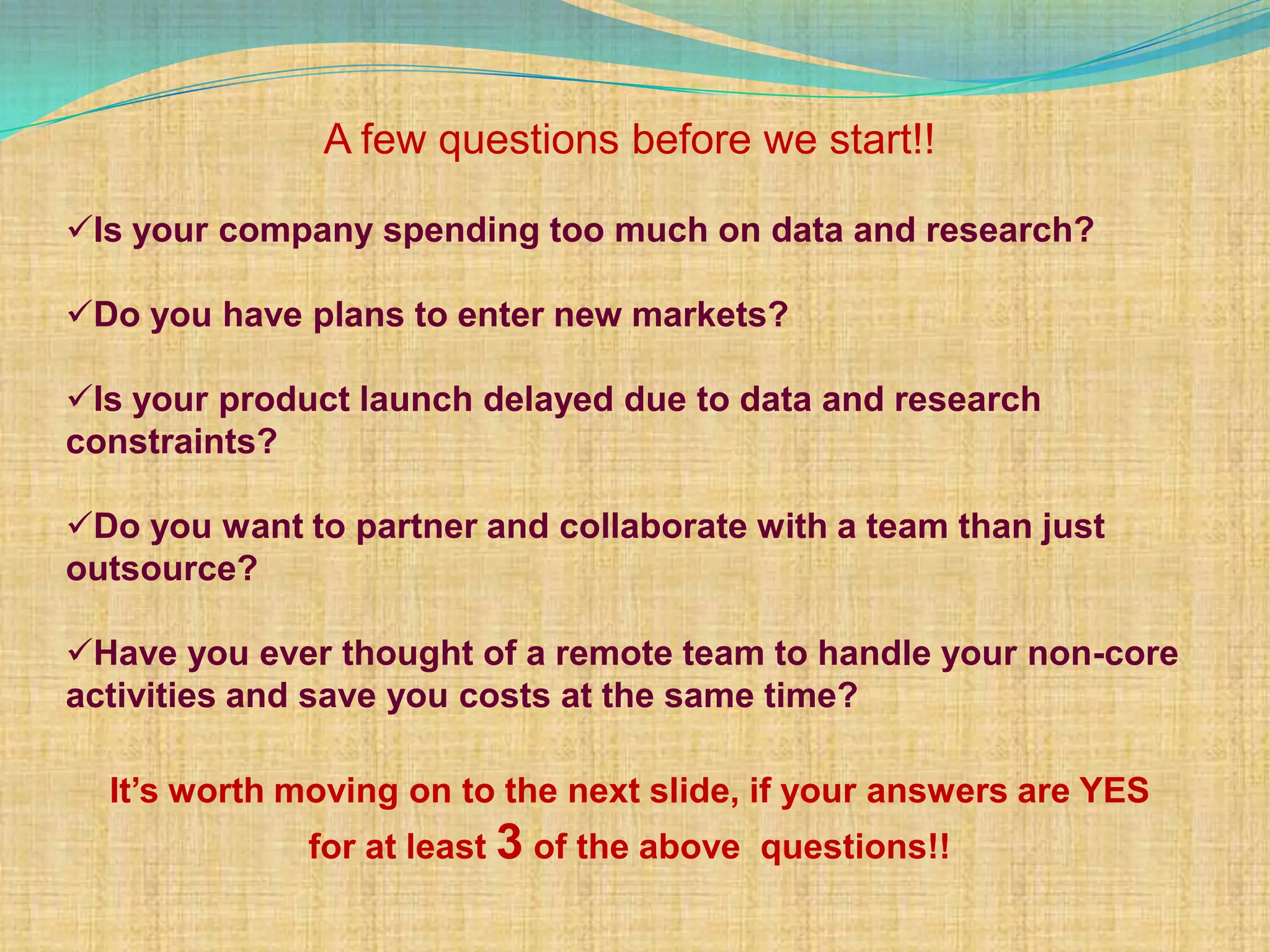 A few questions before we start!!

✓Is your company spending too much on data and research?

✓Do you have plans to enter new markets?

✓Is your product launch delayed due to data and research constraints?

✓Do you want to partner and collaborate with a team than just outsource?

✓Have you ever thought of a remote team to handle your non-core activities and save you costs at the same time?

It’s worth moving on to the next slide, if your answers are YES for at least 3 of the above questions!!